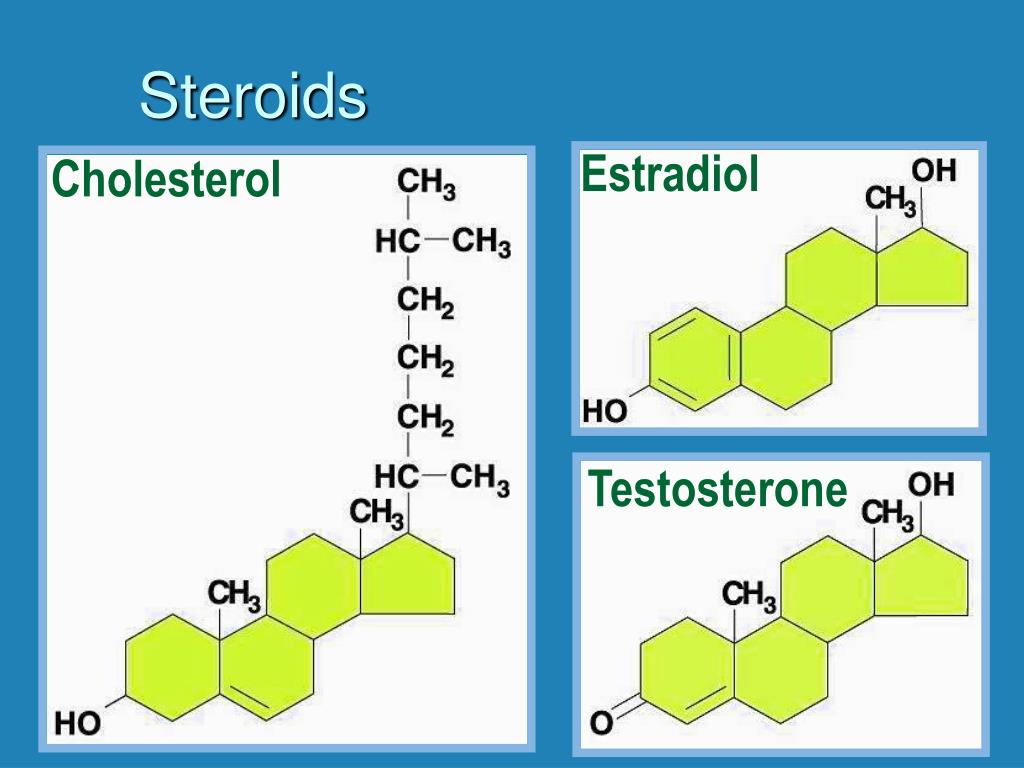 Steroids

Cholesterol

$CH_3$
$HC-CH_3$
$CH_2$
$CH_2$
$CH_2$
$HC-CH_3$
$CH_3$
$CH_3$
HO

Estradiol

OH
$CH_3$
HO

Testosterone

OH
$CH_3$
$CH_3$
O